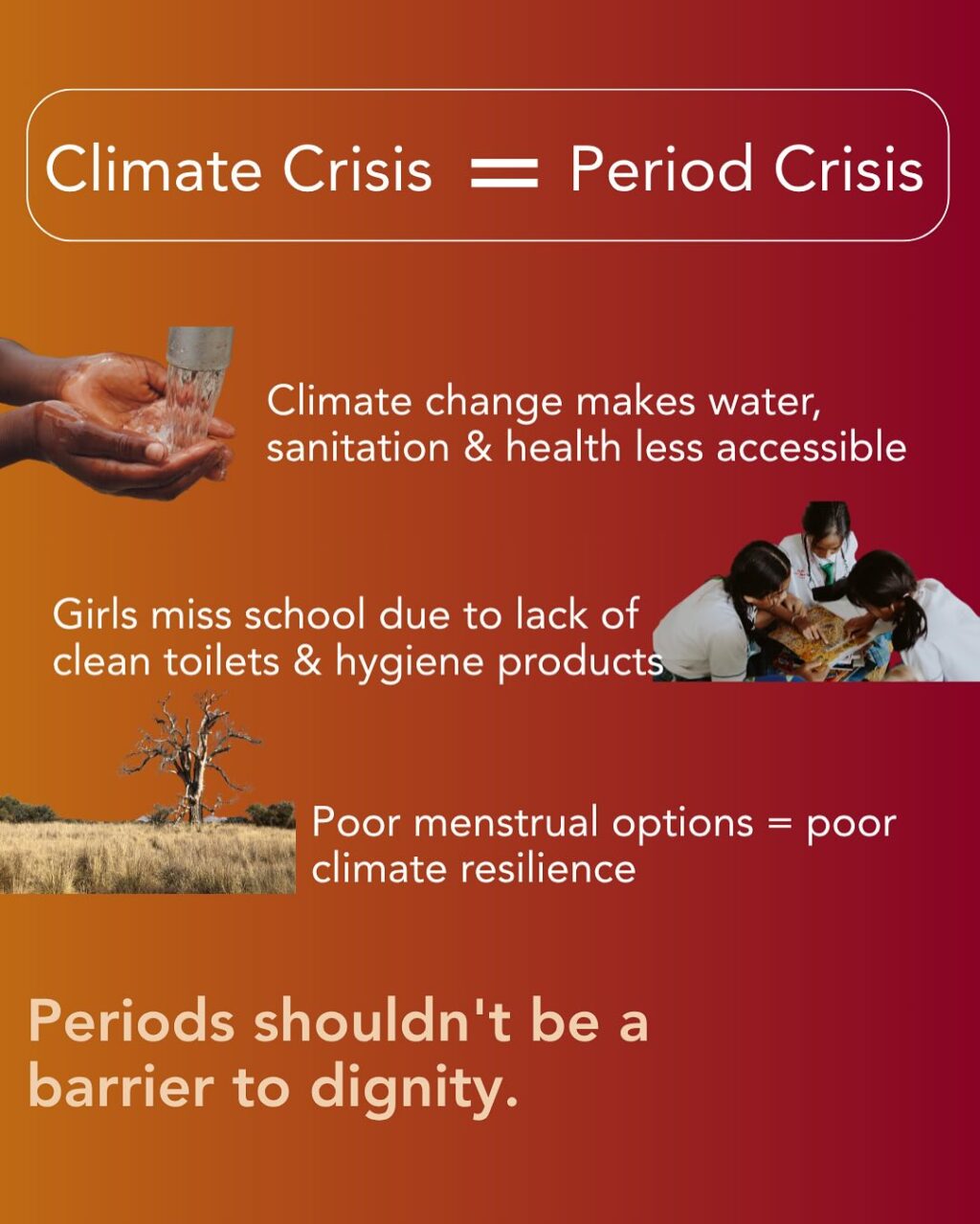 Climate Crisis = Period Crisis

Climate change makes water, sanitation & health less accessible

Girls miss school due to lack of clean toilets & hygiene products

Poor menstrual options = poor climate resilience

Periods shouldn't be a barrier to dignity.